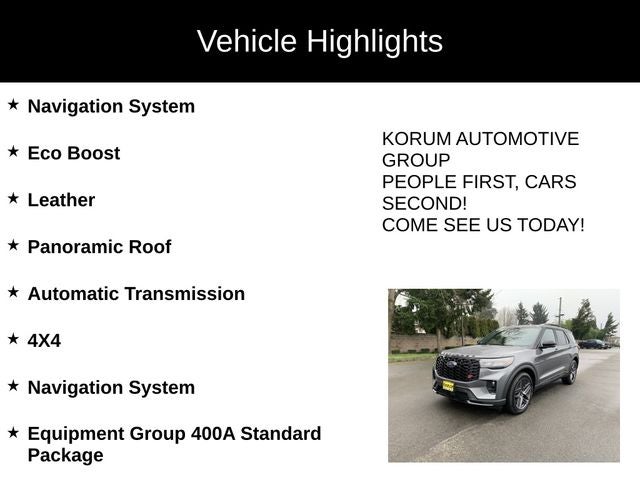 Vehicle Highlights

★ Navigation System

★ Eco Boost

★ Leather

★ Panoramic Roof

★ Automatic Transmission

★ 4X4

★ Navigation System

★ Equipment Group 400A Standard Package

KORUM AUTOMOTIVE GROUP
PEOPLE FIRST, CARS SECOND!
COME SEE US TODAY!